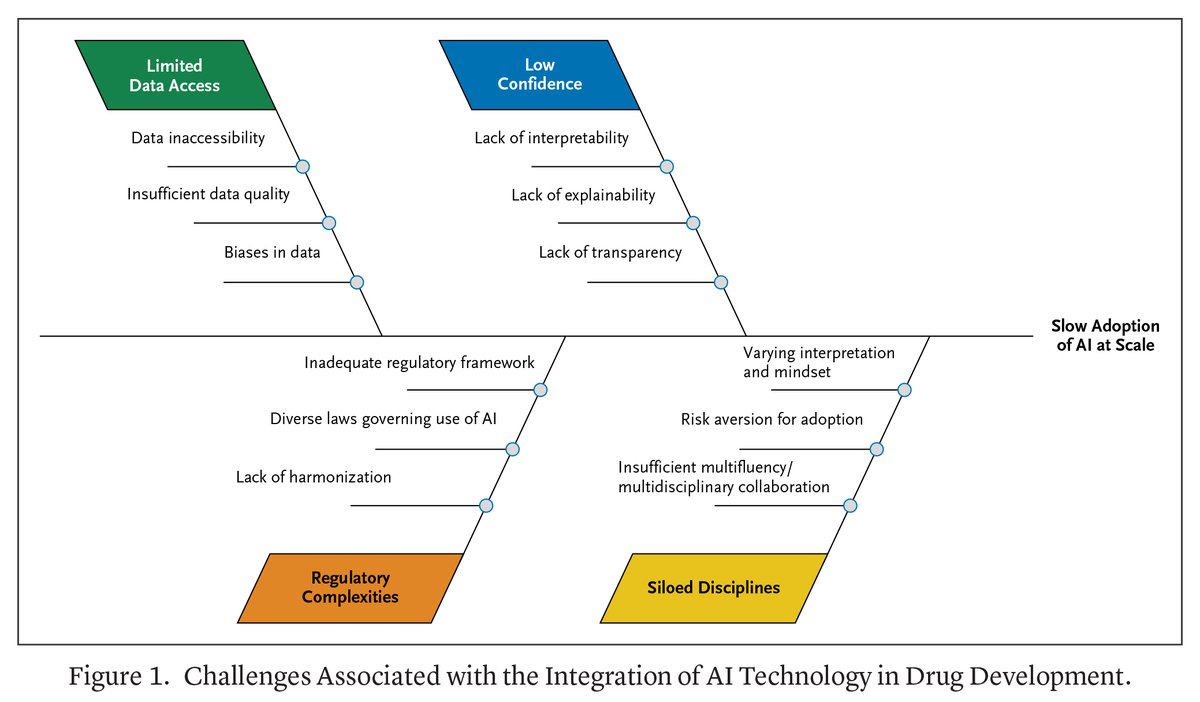 Limited Data Access

Data inaccessibility

Insufficient data quality

Biases in data

Low Confidence

Lack of interpretability

Lack of explainability

Lack of transparency

Slow Adoption of AI at Scale

Inadequate regulatory framework

Diverse laws governing use of AI

Lack of harmonization

Regulatory Complexities

Varying interpretation and mindset

Risk aversion for adoption

Insufficient multifluency/ multidisciplinary collaboration

Siloed Disciplines

Figure 1. Challenges Associated with the Integration of AI Technology in Drug Development.